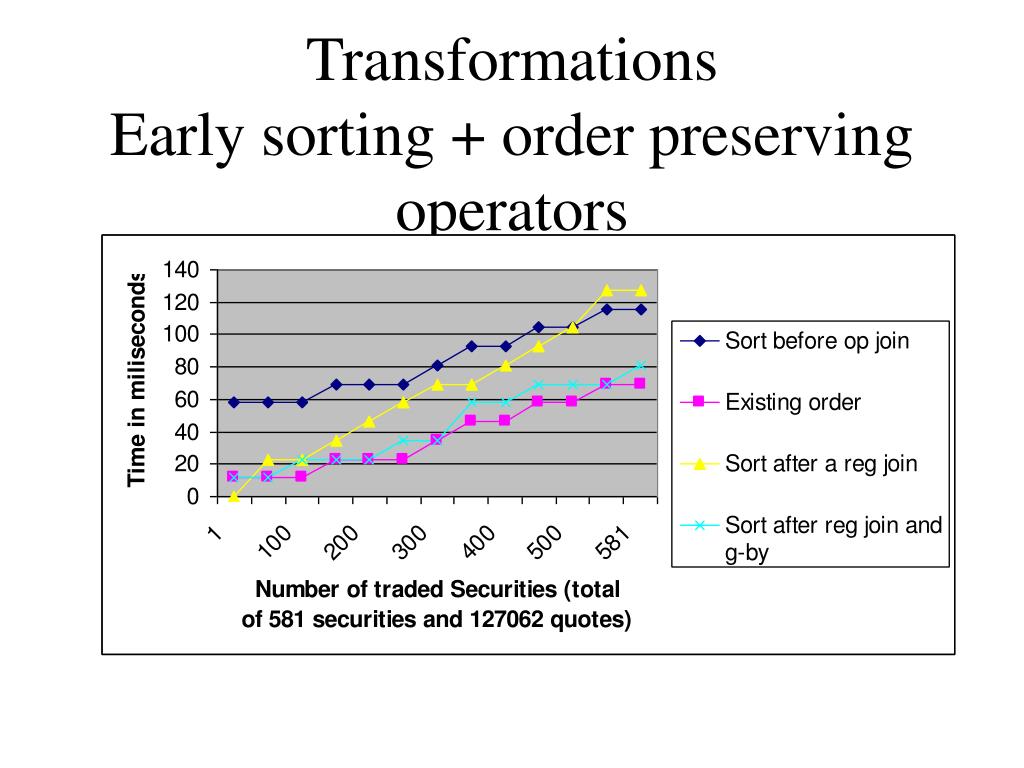 Transformations
Early sorting + order preserving operators

Time in miliseconds

140
120
100
80
60
40
20
0

1
100
200
300
400
500
581

Number of traded Securities (total of 581 securities and 127062 quotes)

Sort before op join
Existing order
Sort after a reg join
Sort after reg join and g-by